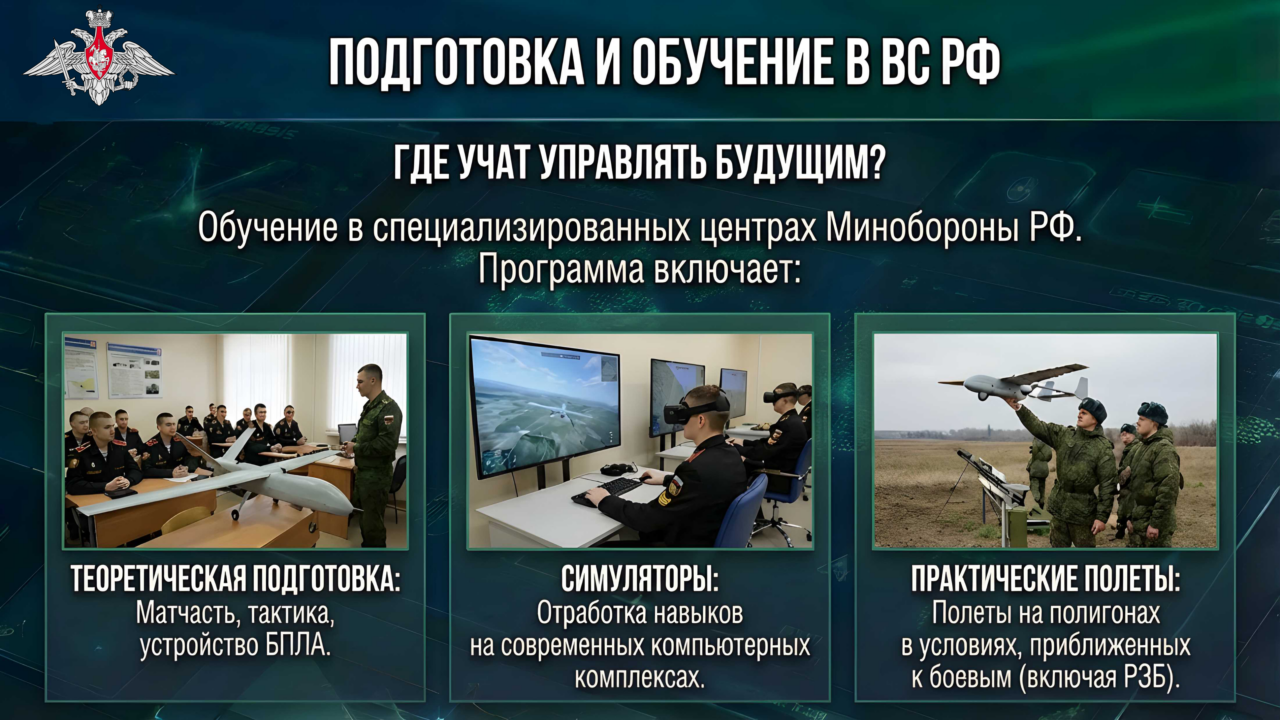 ПОДГОТОВКА И ОБУЧЕНИЕ В ВС РФ

ГДЕ УЧАТ УПРАВЛЯТЬ БУДУЩИМ?

Обучение в специализированных центрах Минобороны РФ. Программа включает:

ТЕОРЕТИЧЕСКАЯ ПОДГОТОВКА:
Матчасть, тактика, устройство БПЛА.

СИМУЛЯТОРЫ:
Отработка навыков на современных компьютерных комплексах.

ПРАКТИЧЕСКИЕ ПОЛЕТЫ:
Полеты на полигонах в условиях, приближенных к боевым (включая РЭБ).